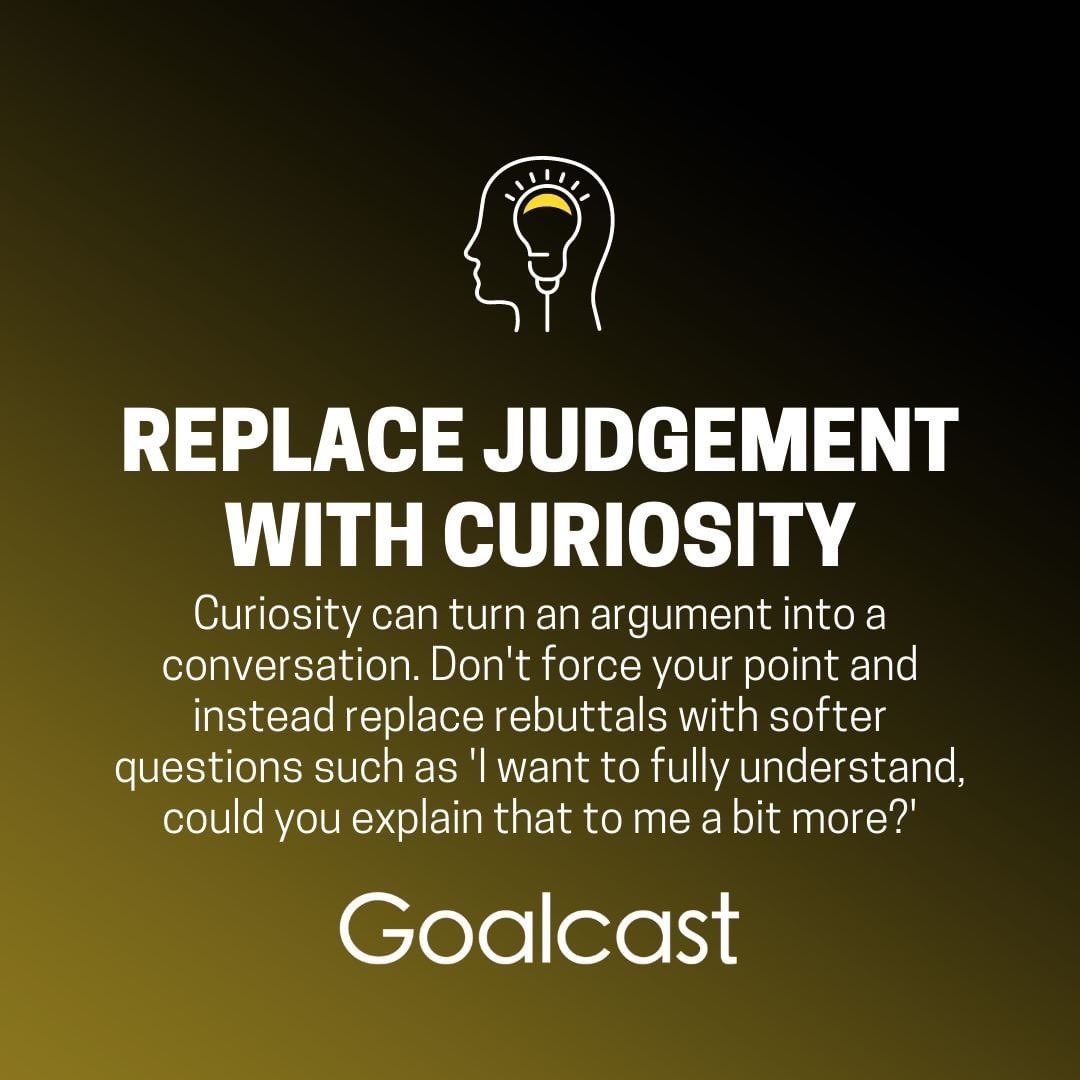 REPLACE JUDGEMENT WITH CURIOSITY

Curiosity can turn an argument into a conversation. Don't force your point and instead replace rebuttals with softer questions such as 'I want to fully understand, could you explain that to me a bit more?'

Goalcast